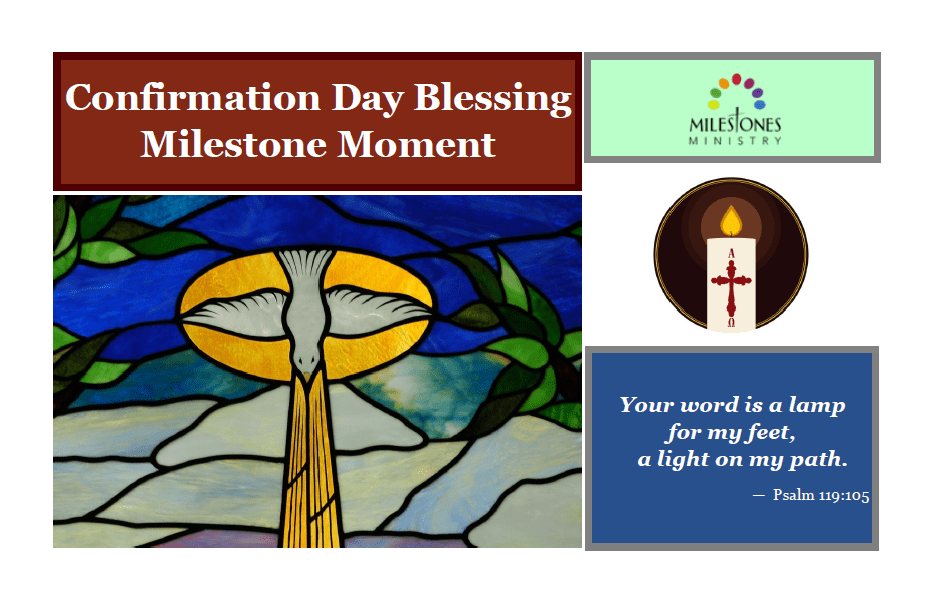 Confirmation Day Blessing
Milestone Moment

MILESTONES
MINISTRY

A
Ω

Your word is a lamp for my feet, a light on my path.

— Psalm 119:105